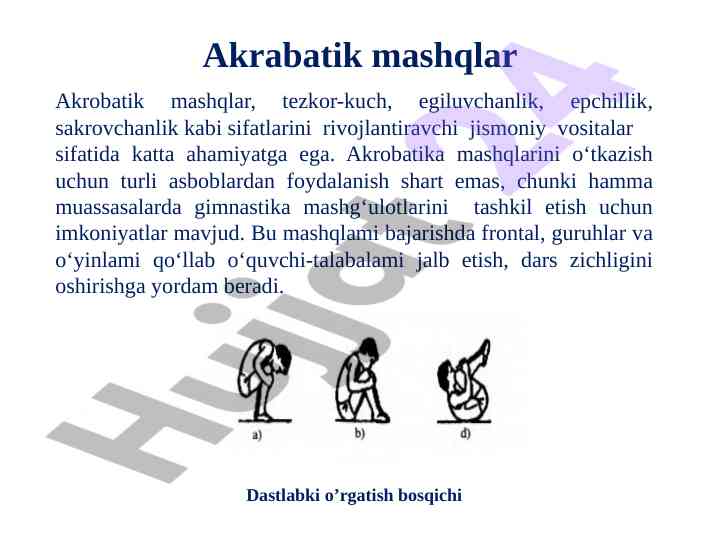 Akrabatik mashqlar

Akrobatik mashqlar, tezkor-kuch, egiluvchanlik, epchillik, sakrovchanlik kabi sifatlarini rivojlantiravchi jismoniy vositalar sifatida katta ahamiyatga ega. Akrobatika mashqlarini o‘tkazish uchun turli asboblardan foydalanish shart emas, chunki hamma muassasalarda gimnastika mashg‘ulotlarini tashkil etish uchun imkoniyatlar mavjud. Bu mashqlami bajarishda frontal, guruhlar va o‘yinlami qo‘llab o‘quvchi-talabalami jalb etish, dars zichligini oshirishga yordam beradi.

a)

b)

d)

Dastlabki o’rgatish bosqichi

Hujjat24